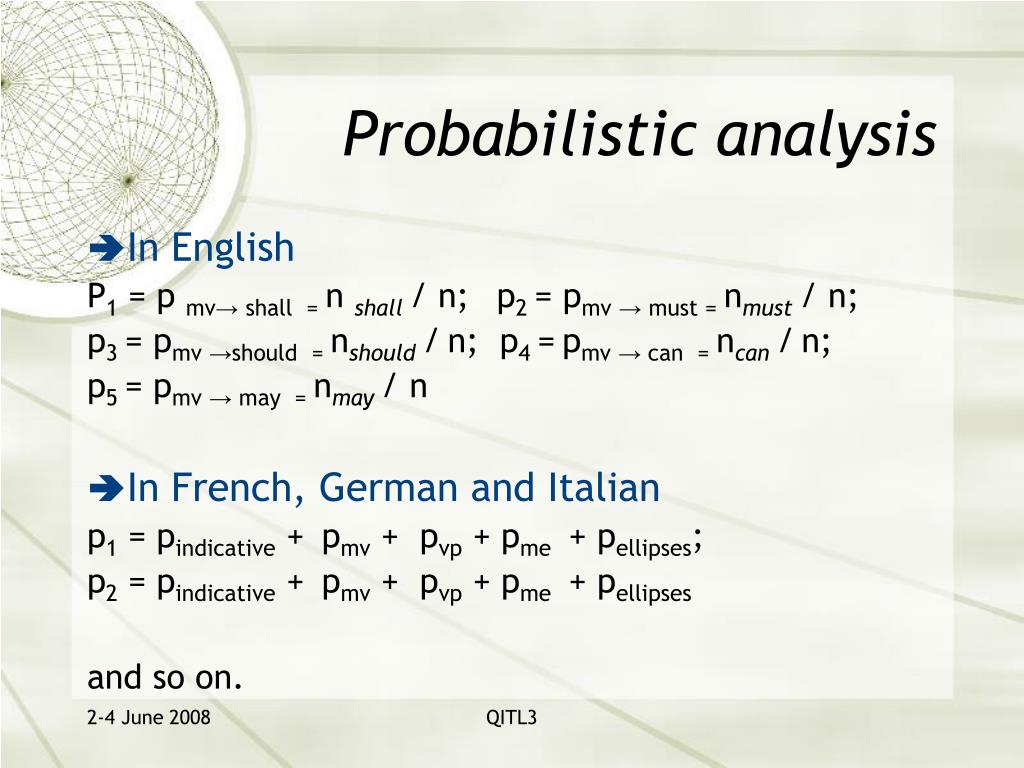 Probabilistic analysis

➔In English

$P_1 = p_{mv \rightarrow shall} = n_{shall} / n$; $p_2 = p_{mv \rightarrow must} = n_{must} / n$;

$p_3 = p_{mv \rightarrow should} = n_{should} / n$; $p_4 = p_{mv \rightarrow can} = n_{can} / n$;

$p_5 = p_{mv \rightarrow may} = n_{may} / n$

➔In French, German and Italian

$p_1 = p_{indicative} + p_{mv} + p_{vp} + p_{me} + p_{ellipses}$;

$p_2 = p_{indicative} + p_{mv} + p_{vp} + p_{me} + p_{ellipses}$

and so on.

2-4 June 2008

QITL3